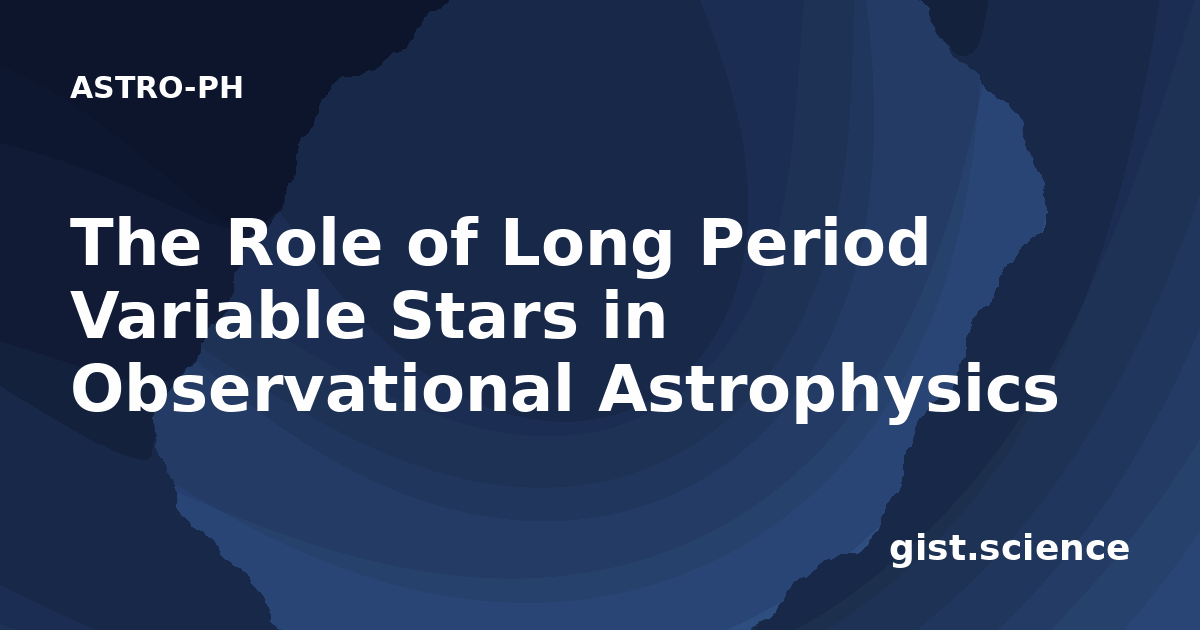 ASTRO-PH

The Role of Long Period Variable Stars in Observational Astrophysics

gist.science